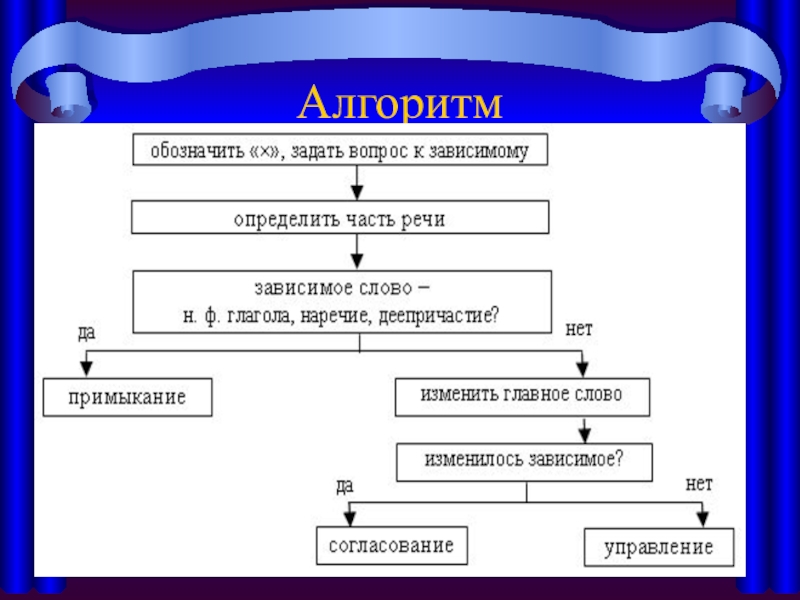 Алгоритм

обозначить «×», задать вопрос к зависимому

определить часть речи

зависимое слово – н. ф. глагола, наречие, деепричастие?

да

нет

примыкание

изменить главное слово

изменилось зависимое?

да

нет

согласование

управление